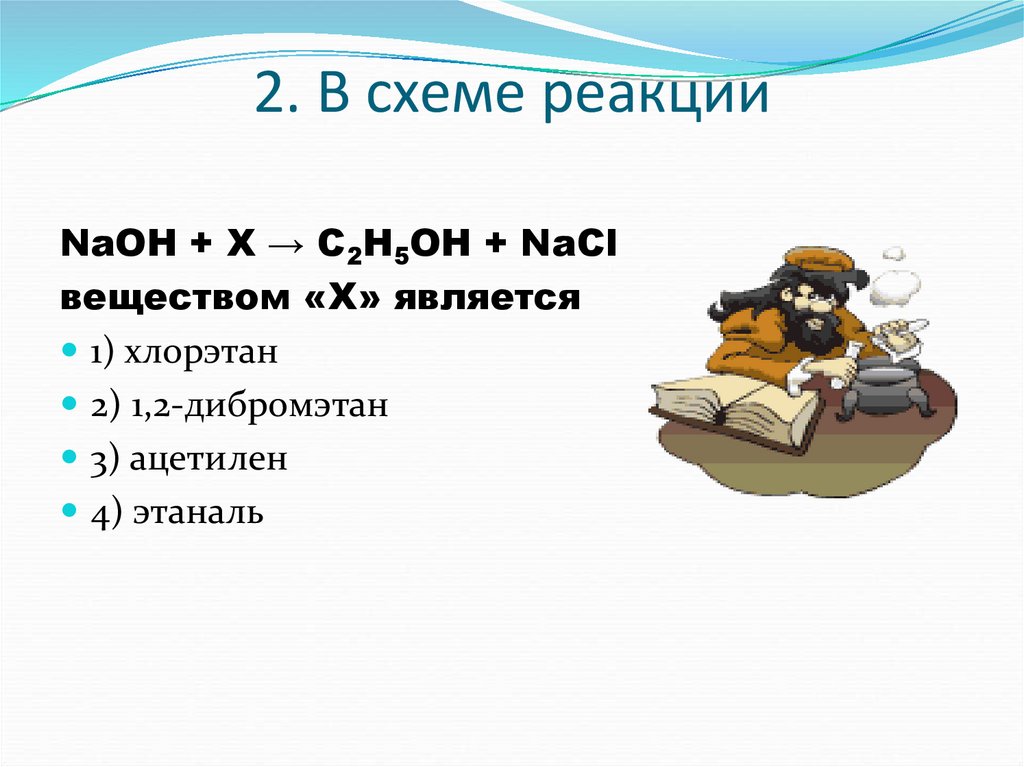 2. В схеме реакции

$NaOH + X \rightarrow C_2H_5OH + NaCl$
веществом «Х» является

1) хлорэтан
2) 1,2-дибромэтан
3) ацетилен
4) этаналь